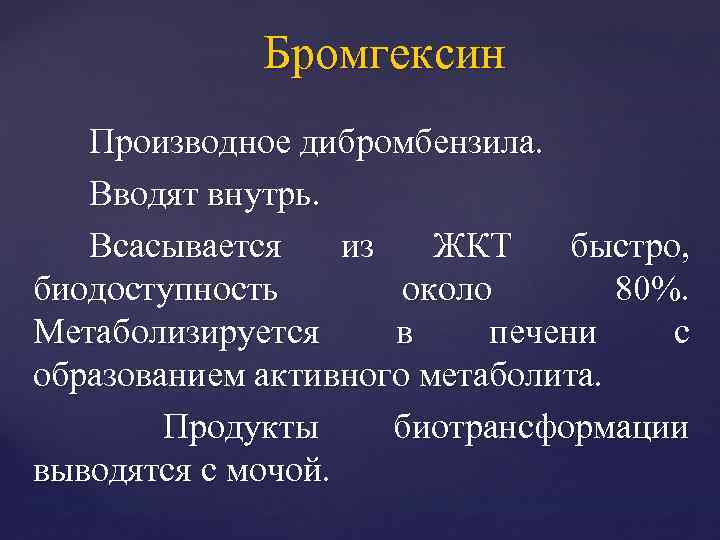 Бромгексин

Производное дибромбензила.

Вводят внутрь.

Всасывается из ЖКТ быстро, биодоступность около 80%. Метаболизируется в печени с образованием активного метаболита.

Продукты биотрансформации выводятся с мочой.